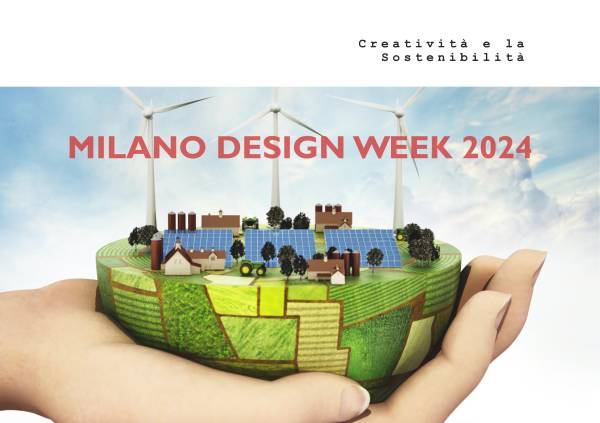 Creatività e la
Sostenibilità

MILANO DESIGN WEEK 2024